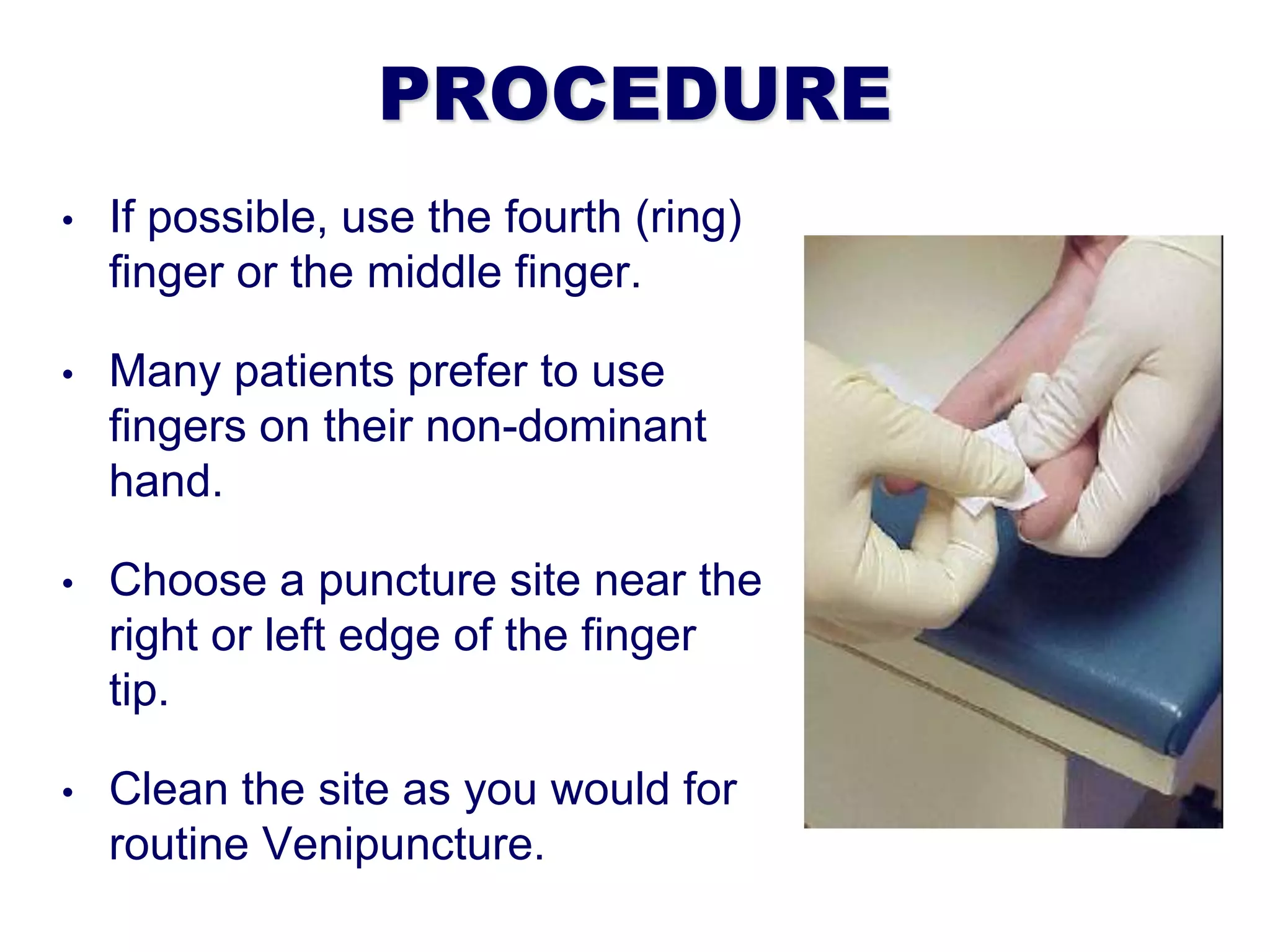 PROCEDURE

• If possible, use the fourth (ring) finger or the middle finger.

• Many patients prefer to use fingers on their non-dominant hand.

• Choose a puncture site near the right or left edge of the finger tip.

• Clean the site as you would for routine Venipuncture.